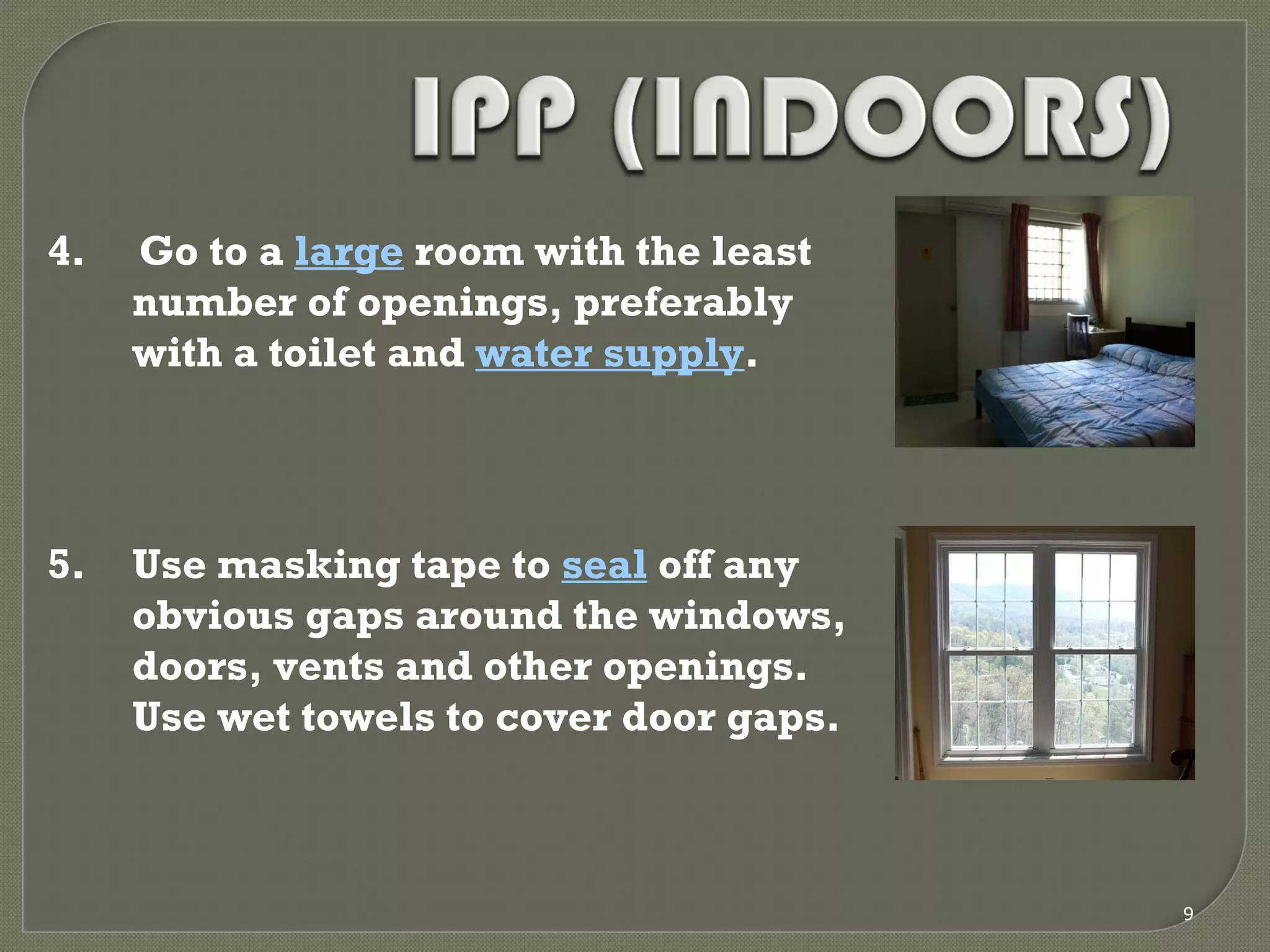 IPP (INDOORS)

4. Go to a large room with the least number of openings, preferably with a toilet and water supply.

5. Use masking tape to seal off any obvious gaps around the windows, doors, vents and other openings. Use wet towels to cover door gaps.

9